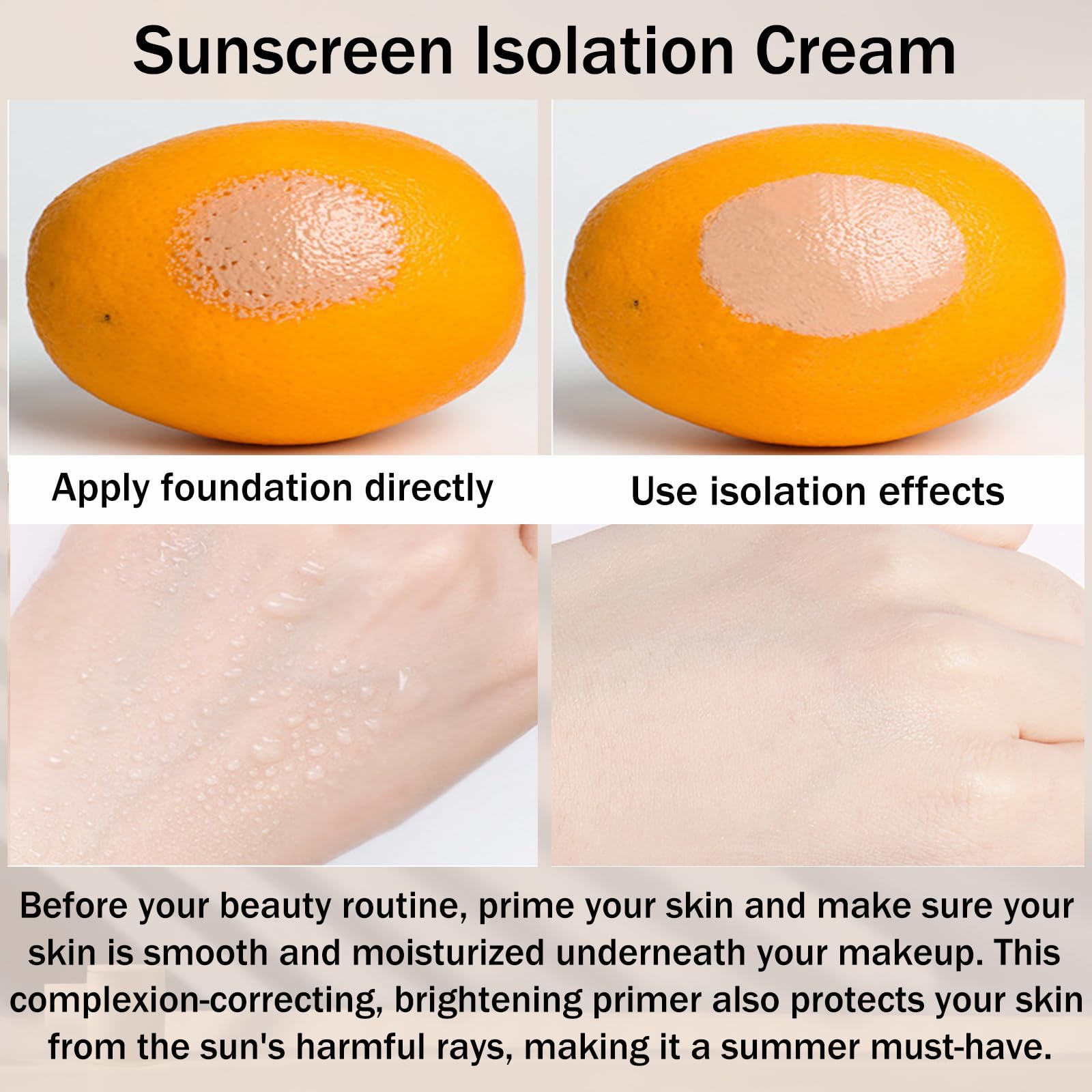 Sunscreen Isolation Cream

Apply foundation directly

Use isolation effects

Before your beauty routine, prime your skin and make sure your skin is smooth and moisturized underneath your makeup. This complexion-correcting, brightening primer also protects your skin from the sun's harmful rays, making it a summer must-have.